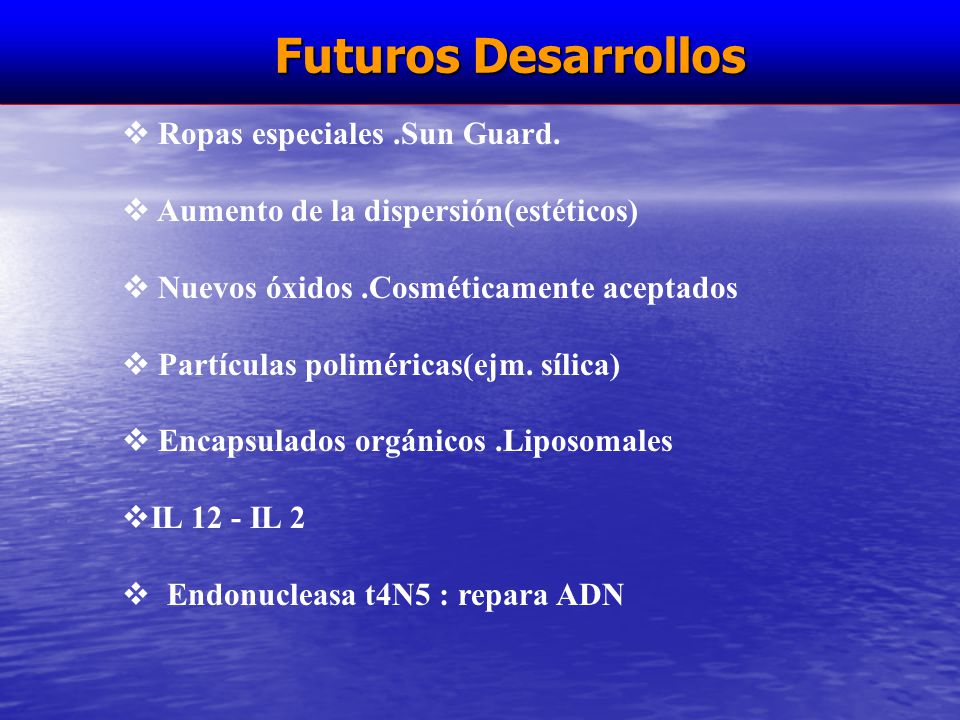 Futuros Desarrollos

❖ Ropas especiales .Sun Guard.

❖ Aumento de la dispersión(estéticos)

❖ Nuevos óxidos .Cosméticamente aceptados

❖ Partículas poliméricas(ejm. sílica)

❖ Encapsulados orgánicos .Liposomales

❖IL 12 - IL 2

❖ Endonucleasa t4N5 : repara ADN